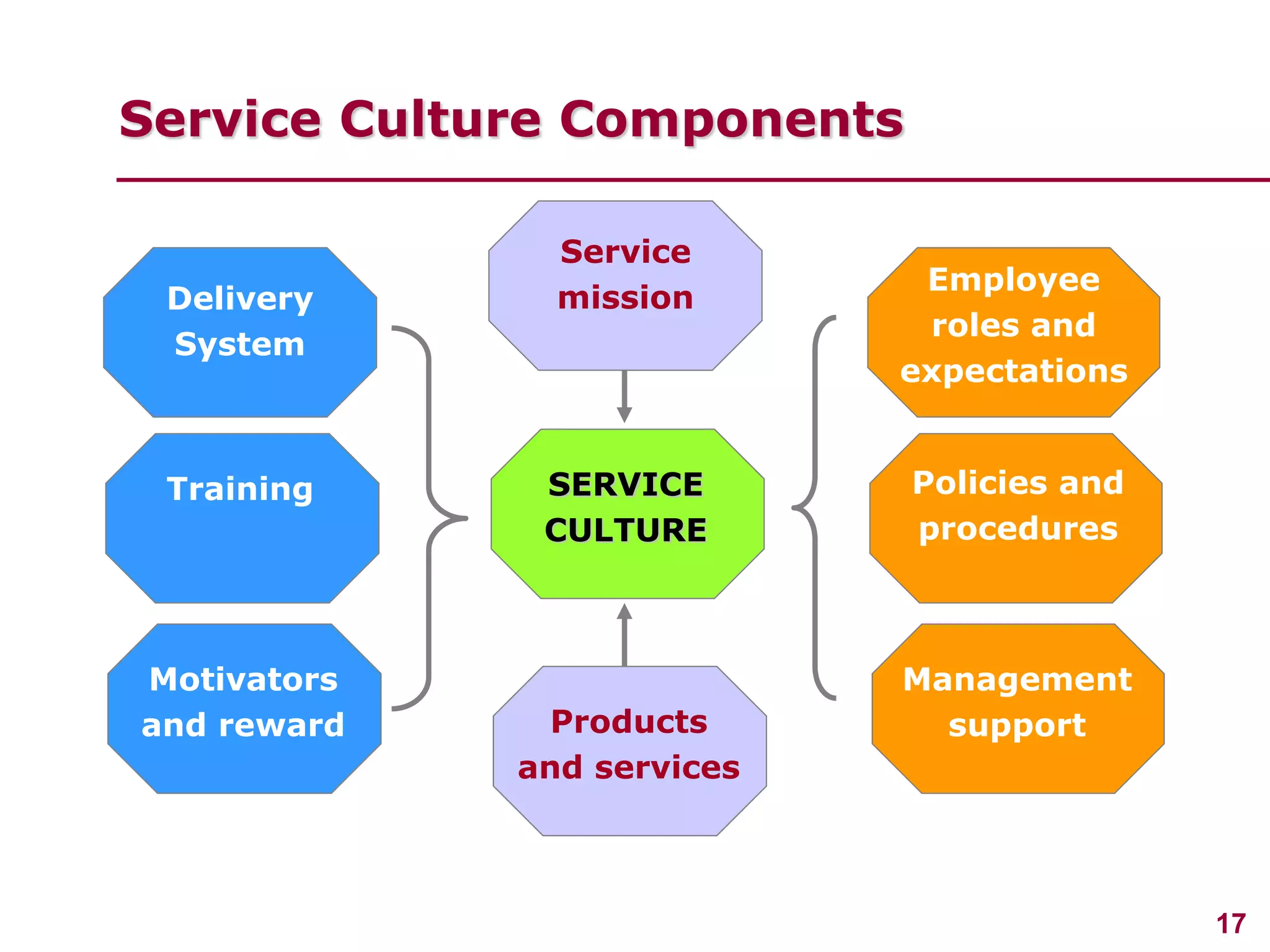 Service Culture Components

Delivery System

Training

Motivators and reward

Service mission

SERVICE CULTURE

Products and services

Employee roles and expectations

Policies and procedures

Management support

17